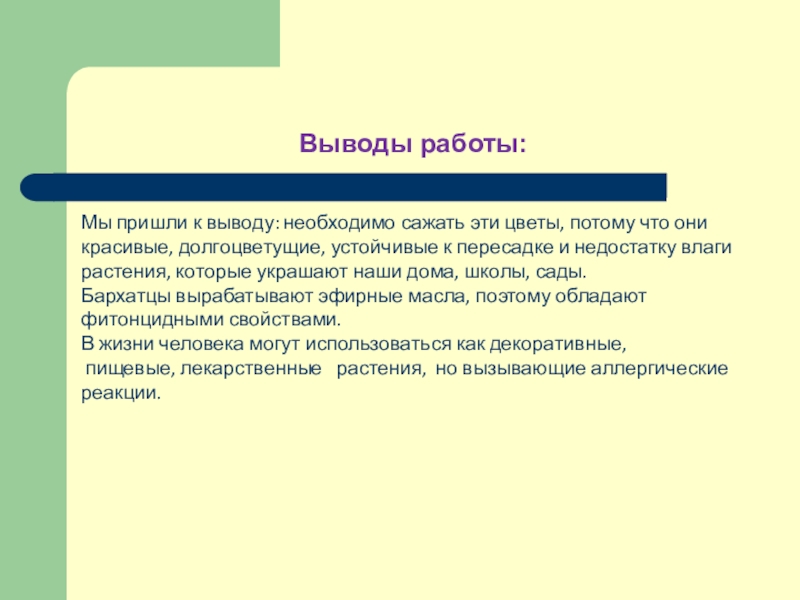 Выводы работы:

Мы пришли к выводу: необходимо сажать эти цветы, потому что они красивые, долгоцветущие, устойчивые к пересадке и недостатку влаги растения, которые украшают наши дома, школы, сады.
Бархатцы вырабатывают эфирные масла, поэтому обладают фитонцидными свойствами.
В жизни человека могут использоваться как декоративные, пищевые, лекарственные растения, но вызывающие аллергические реакции.